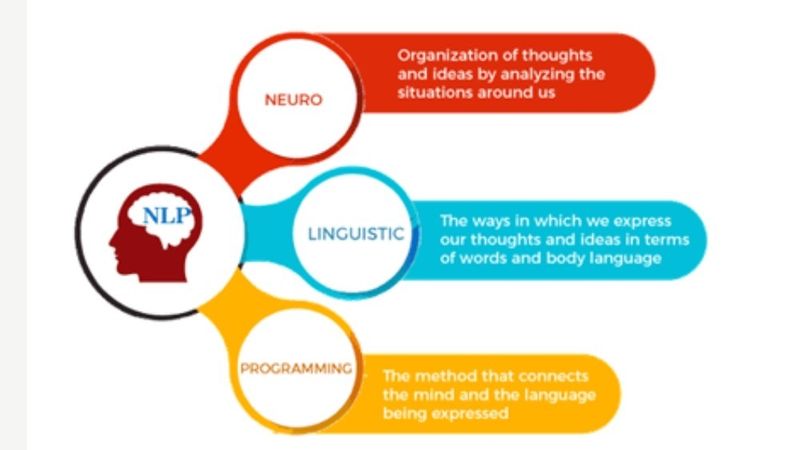 NLP

NEURO

Organization of thoughts and ideas by analyzing the situations around us

LINGUISTIC

The ways in which we express our thoughts and ideas in terms of words and body language

PROGRAMMING

The method that connects the mind and the language being expressed